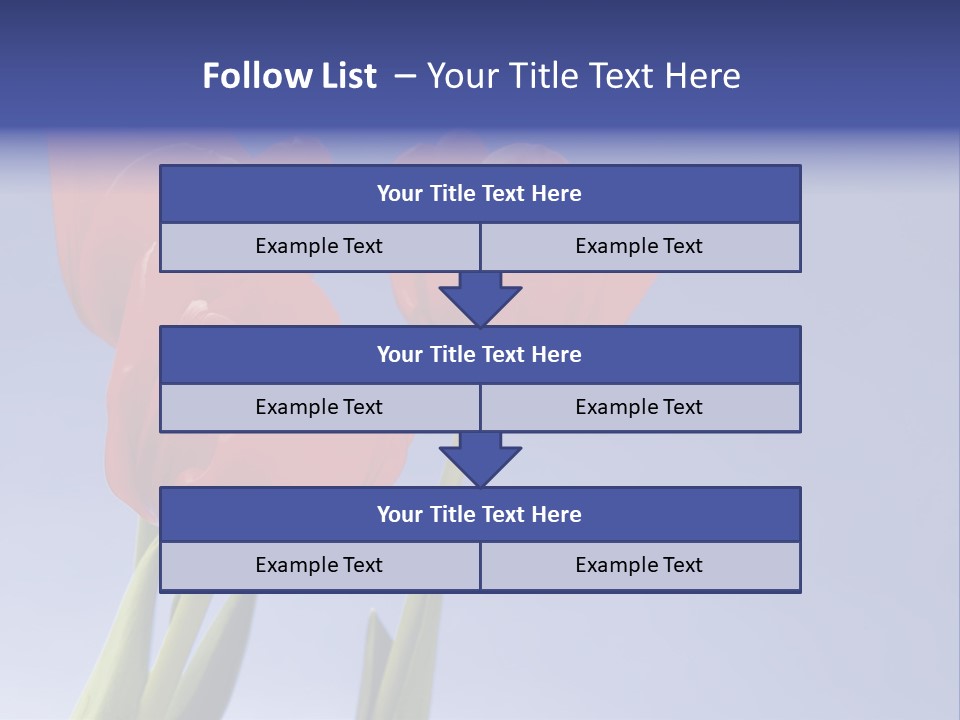 Follow List – Your Title Text Here

Your Title Text Here

Example Text

Example Text

Your Title Text Here

Example Text

Example Text

Your Title Text Here

Example Text

Example Text